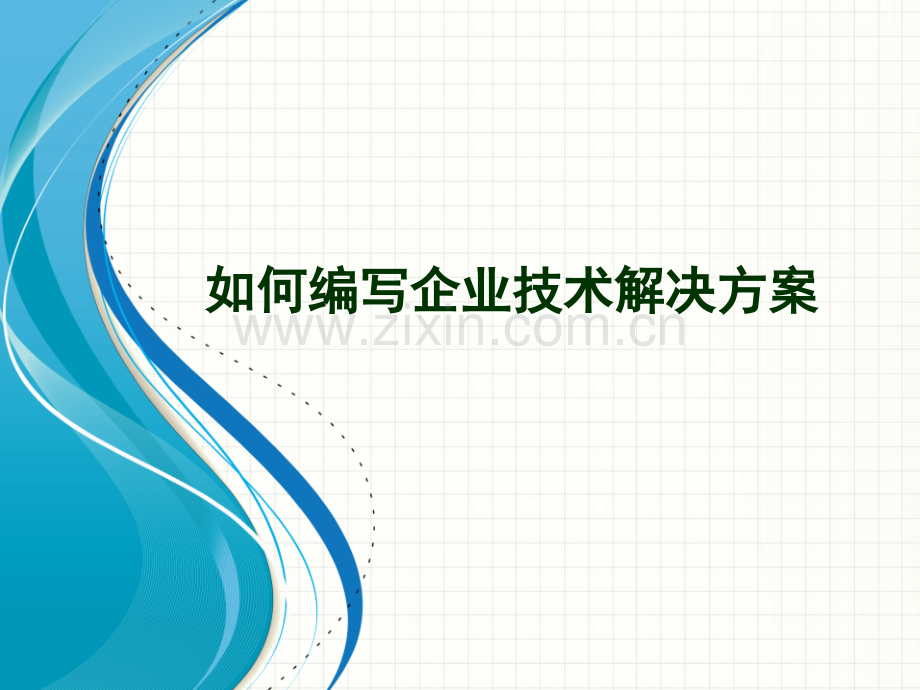 如何编写企业技术解决方案

www.zixin.com.cn